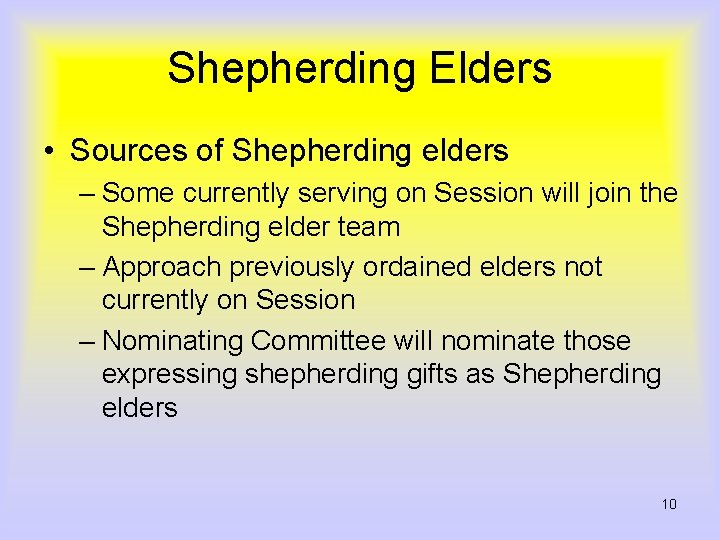 Shepherding Elders

• Sources of Shepherding elders
– Some currently serving on Session will join the Shepherding elder team
– Approach previously ordained elders not currently on Session
– Nominating Committee will nominate those expressing shepherding gifts as Shepherding elders

10